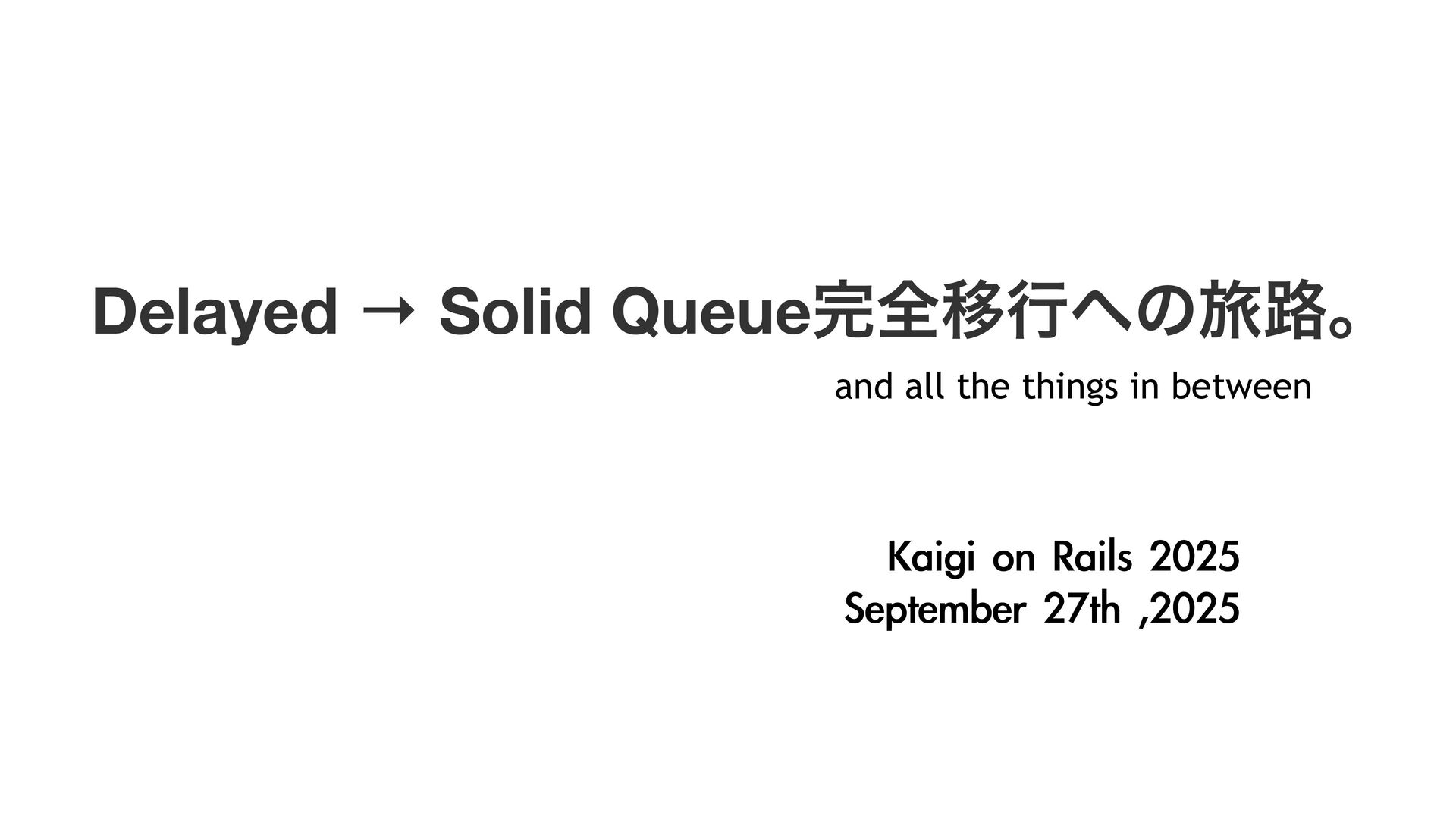 Delayed → Solid Queue完全移行への旅路。

and all the things in between

Kaigi on Rails 2025
September 27th ,2025